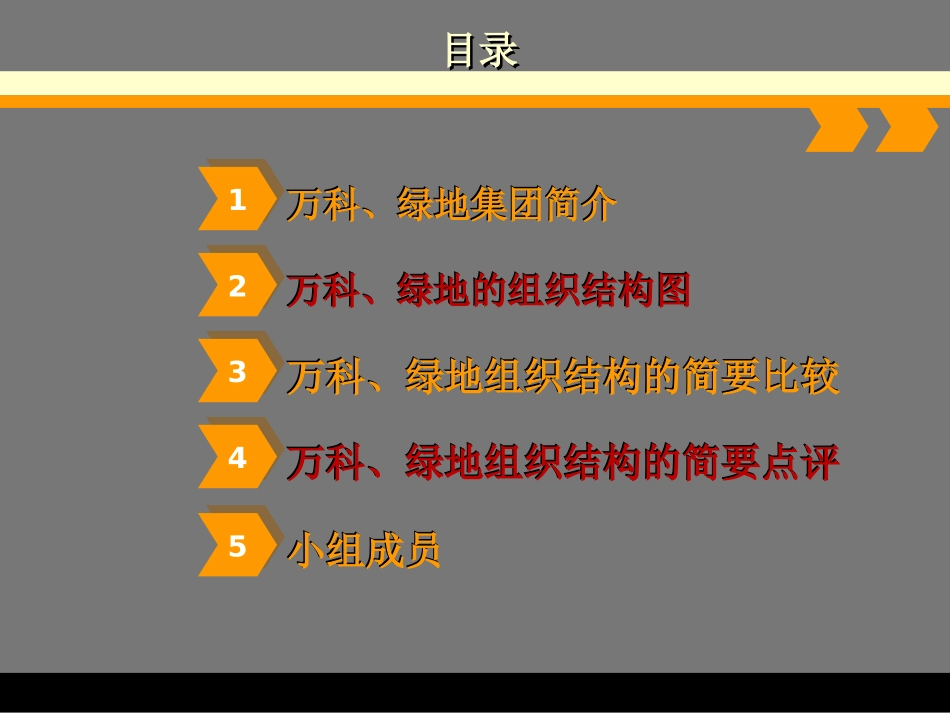 目录

1 万科、绿地集团简介

2 万科、绿地的组织结构图

3 万科、绿地组织结构的简要比较

4 万科、绿地组织结构的简要点评

5 小组成员